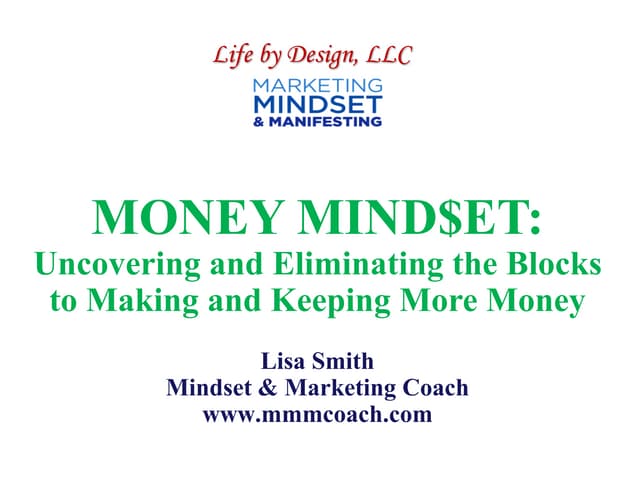 Life by Design, LLC

MARKETING
MINDSET
& MANIFESTING

MONEY MIND$ET:
Uncovering and Eliminating the Blocks to Making and Keeping More Money

Lisa Smith
Mindset & Marketing Coach
www.mmmcoach.com